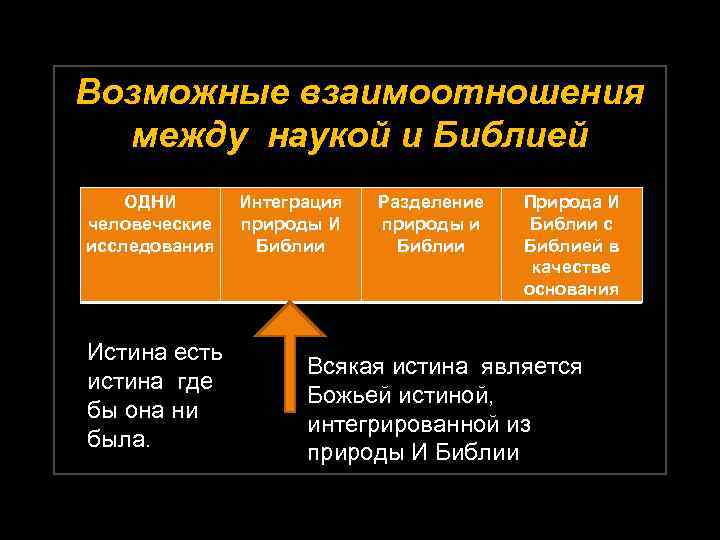 Возможные взаимоотношения между наукой и Библией

| ОДНИ человеческие исследования | Интеграция природы И Библии | Разделение природы и Библии | Природа И Библии с Библией в качестве основания |
|---|---|---|---|

Истина есть истина где бы она ни была.

Всякая истина является Божьей истиной, интегрированной из природы И Библии